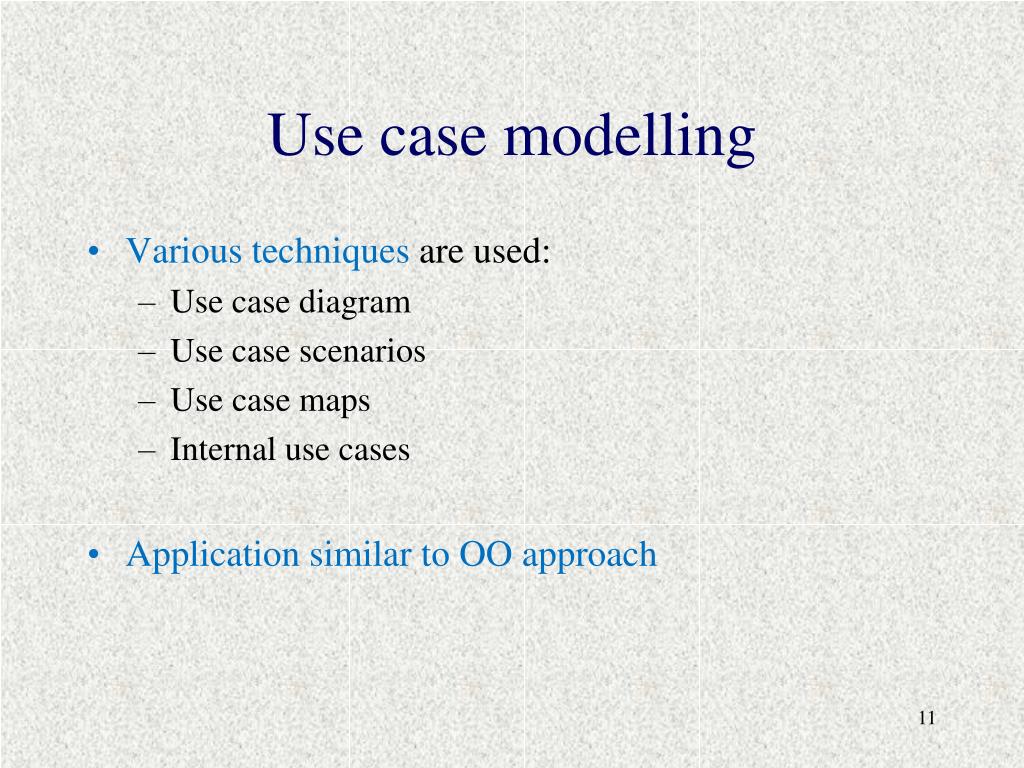 Use case modelling

• Various techniques are used:
– Use case diagram
– Use case scenarios
– Use case maps
– Internal use cases

• Application similar to OO approach

11